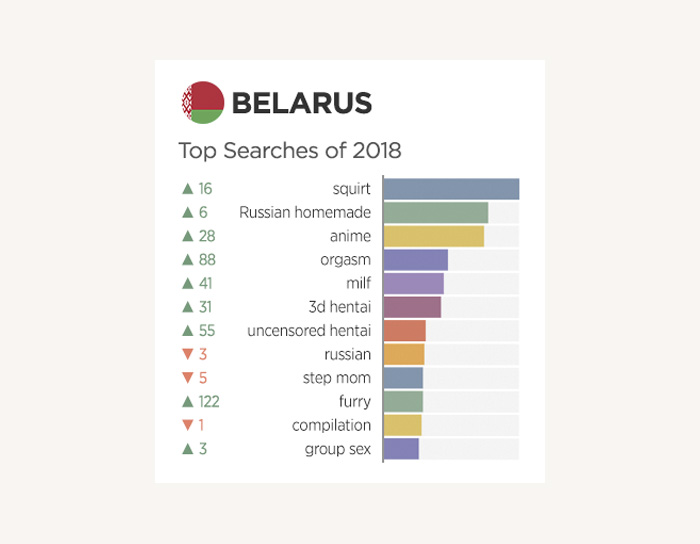 BELARUS

Top Searches of 2018

▲ 16 squirt
▲ 6 Russian homemade
▲ 28 anime
▲ 88 orgasm
▲ 41 milf
▲ 31 3d hentai
▲ 55 uncensored hentai
▼ 3 russian
▼ 5 step mom
▲ 122 furry
▼ 1 compilation
▲ 3 group sex